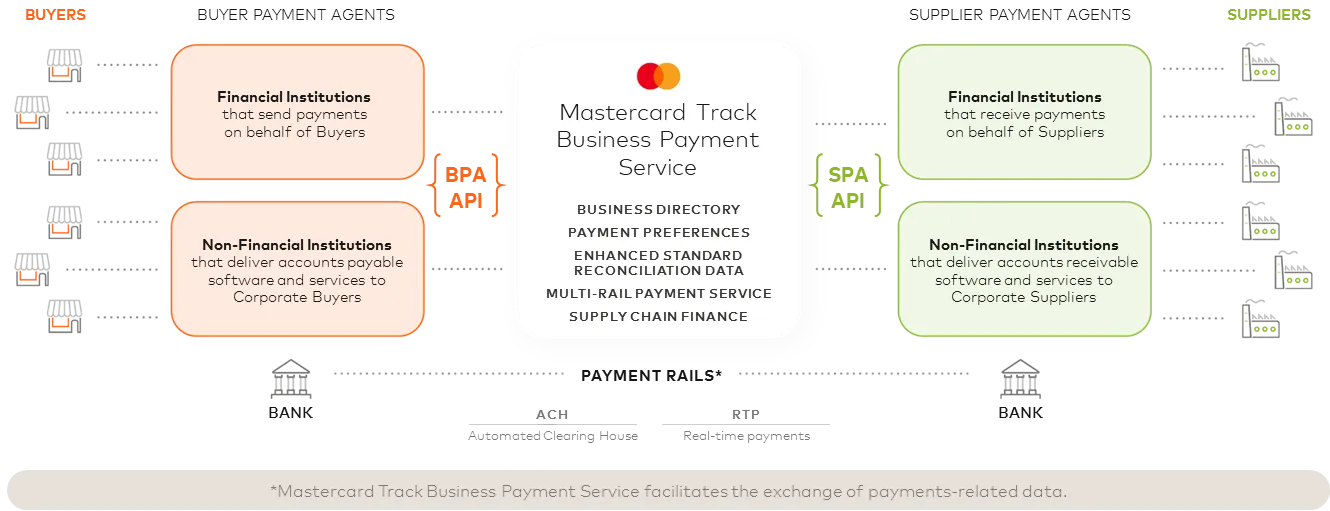 BUYERS

BUYER PAYMENT AGENTS

SUPPLIER PAYMENT AGENTS

SUPPLIERS

Financial Institutions that send payments on behalf of Buyers

Non-Financial Institutions that deliver accounts payable software and services to Corporate Buyers

BPA API

Mastercard Track Business Payment Service

BUSINESS DIRECTORY

PAYMENT PREFERENCES

ENHANCED STANDARD RECONCILIATION DATA

MULTI-RAIL PAYMENT SERVICE

SUPPLY CHAIN FINANCE

SPA API

Financial Institutions that receive payments on behalf of Suppliers

Non-Financial Institutions that deliver accounts receivable software and services to Corporate Suppliers

BANK

PAYMENT RAILS*

BANK

ACH
Automated Clearing House

RTP
Real-time payments

*Mastercard Track Business Payment Service facilitates the exchange of payments-related data.